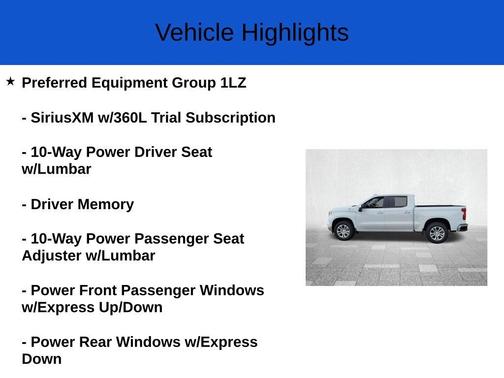 Vehicle Highlights

★ Preferred Equipment Group 1LZ

- SiriusXM w/360L Trial Subscription

- 10-Way Power Driver Seat w/Lumbar

- Driver Memory

- 10-Way Power Passenger Seat Adjuster w/Lumbar

- Power Front Passenger Windows w/Express Up/Down

- Power Rear Windows w/Express Down